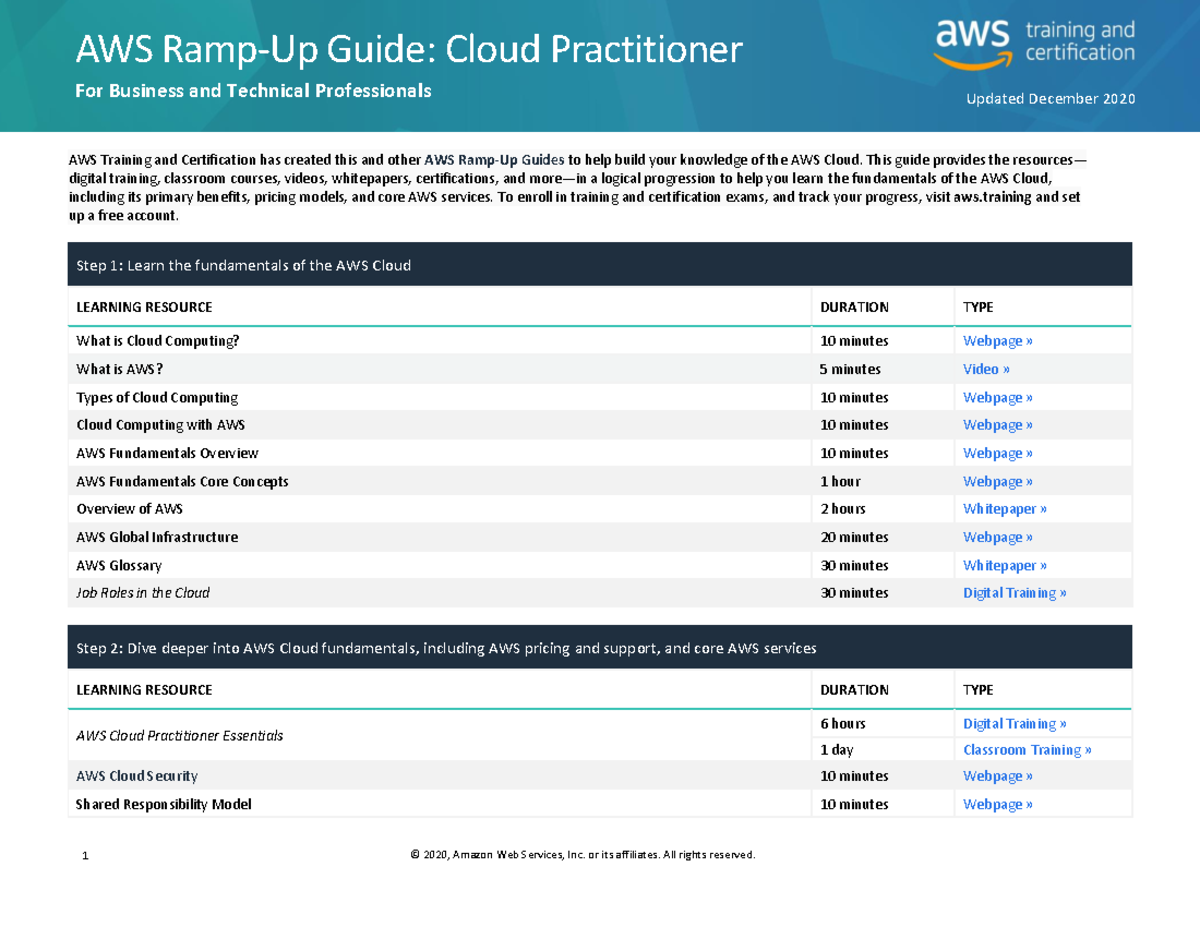 AWS Ramp-Up Guide: Cloud Practitioner

For Business and Technical Professionals

aws training and certification

Updated December 2020

AWS Training and Certification has created this and other AWS Ramp-Up Guides to help build your knowledge of the AWS Cloud. This guide provides the resources—digital training, classroom courses, videos, whitepapers, certifications, and more—in a logical progression to help you learn the fundamentals of the AWS Cloud, including its primary benefits, pricing models, and core AWS services. To enroll in training and certification exams, and track your progress, visit aws.training and set up a free account.

Step 1: Learn the fundamentals of the AWS Cloud

| LEARNING RESOURCE | DURATION | TYPE |
|---|---|---|
| What is Cloud Computing? | 10 minutes | Webpage » |
| What is AWS? | 5 minutes | Video » |
| Types of Cloud Computing | 10 minutes | Webpage » |
| Cloud Computing with AWS | 10 minutes | Webpage » |
| AWS Fundamentals Overview | 10 minutes | Webpage » |
| AWS Fundamentals Core Concepts | 1 hour | Webpage » |
| Overview of AWS | 2 hours | Whitepaper » |
| AWS Global Infrastructure | 20 minutes | Webpage » |
| AWS Glossary | 30 minutes | Whitepaper » |
| Job Roles in the Cloud | 30 minutes | Digital Training » |

Step 2: Dive deeper into AWS Cloud fundamentals, including AWS pricing and support, and core AWS services

| LEARNING RESOURCE | DURATION | TYPE |
|---|---|---|
| AWS Cloud Practitioner Essentials | 6 hours | Digital Training » |
| | 1 day | Classroom Training » |
| AWS Cloud Security | 10 minutes | Webpage » |
| Shared Responsibility Model | 10 minutes | Webpage » |

1

© 2020, Amazon Web Services, Inc. or its affiliates. All rights reserved.